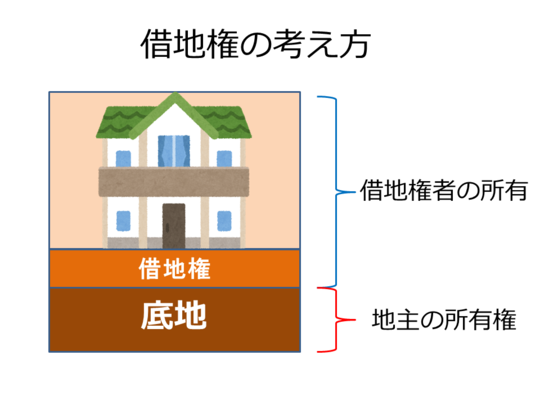 借地権の考え方

借地権

底地

借地権者の所有

地主の所有権